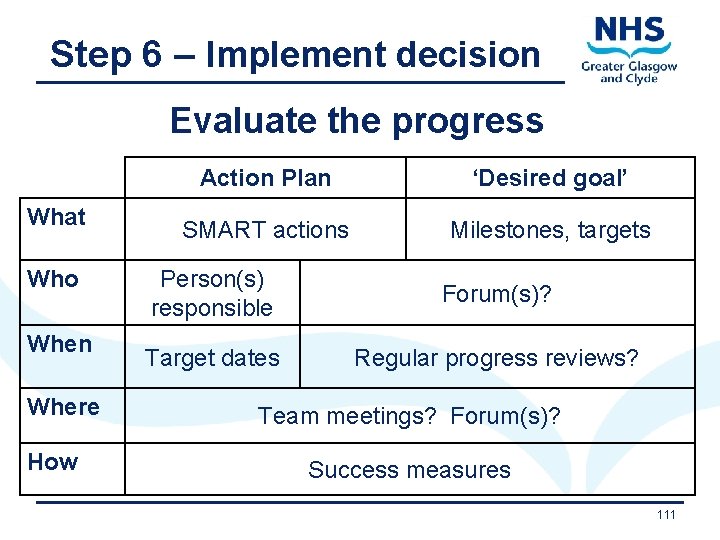 Step 6 – Implement decision

NHS
Greater Glasgow
and Clyde

Evaluate the progress

| | Action Plan | 'Desired goal' |
|---|---|---|
| What | SMART actions | Milestones, targets |
| Who | Person(s) responsible | Forum(s)? |
| When | Target dates | Regular progress reviews? |
| Where | Team meetings? Forum(s)? | |
| How | Success measures | |

111